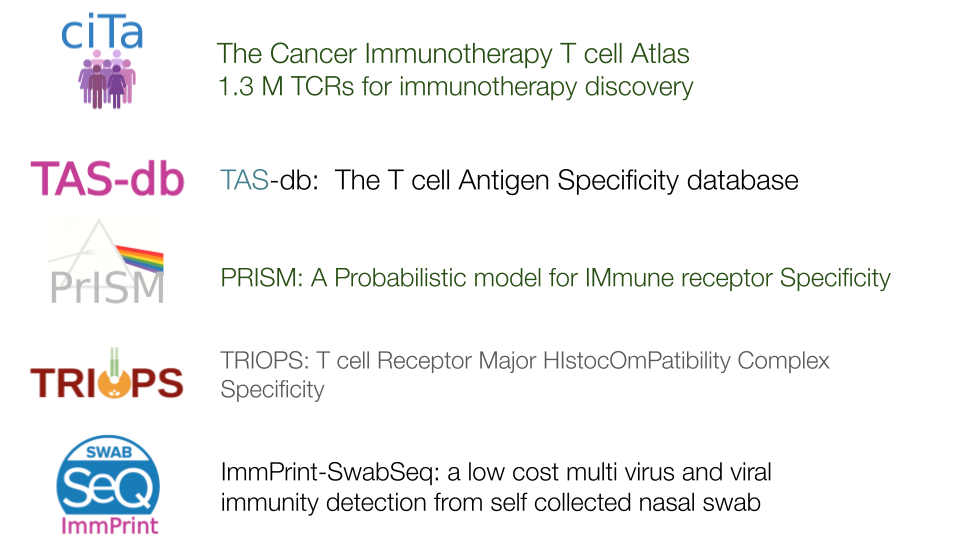 ciTa

The Cancer Immunotherapy T cell Atlas
1.3 M TCRs for immunotherapy discovery

TAS-db

TAS-db: The T cell Antigen Specificity database

PrISM

PRISM: A Probabilistic model for IMmune receptor Specificity

TRIOPS

TRIOPS: T cell Receptor Major HIstocOmPatibility Complex Specificity

SWAB SeQ ImmPrint

ImmPrint-SwabSeq: a low cost multi virus and viral immunity detection from self collected nasal swab